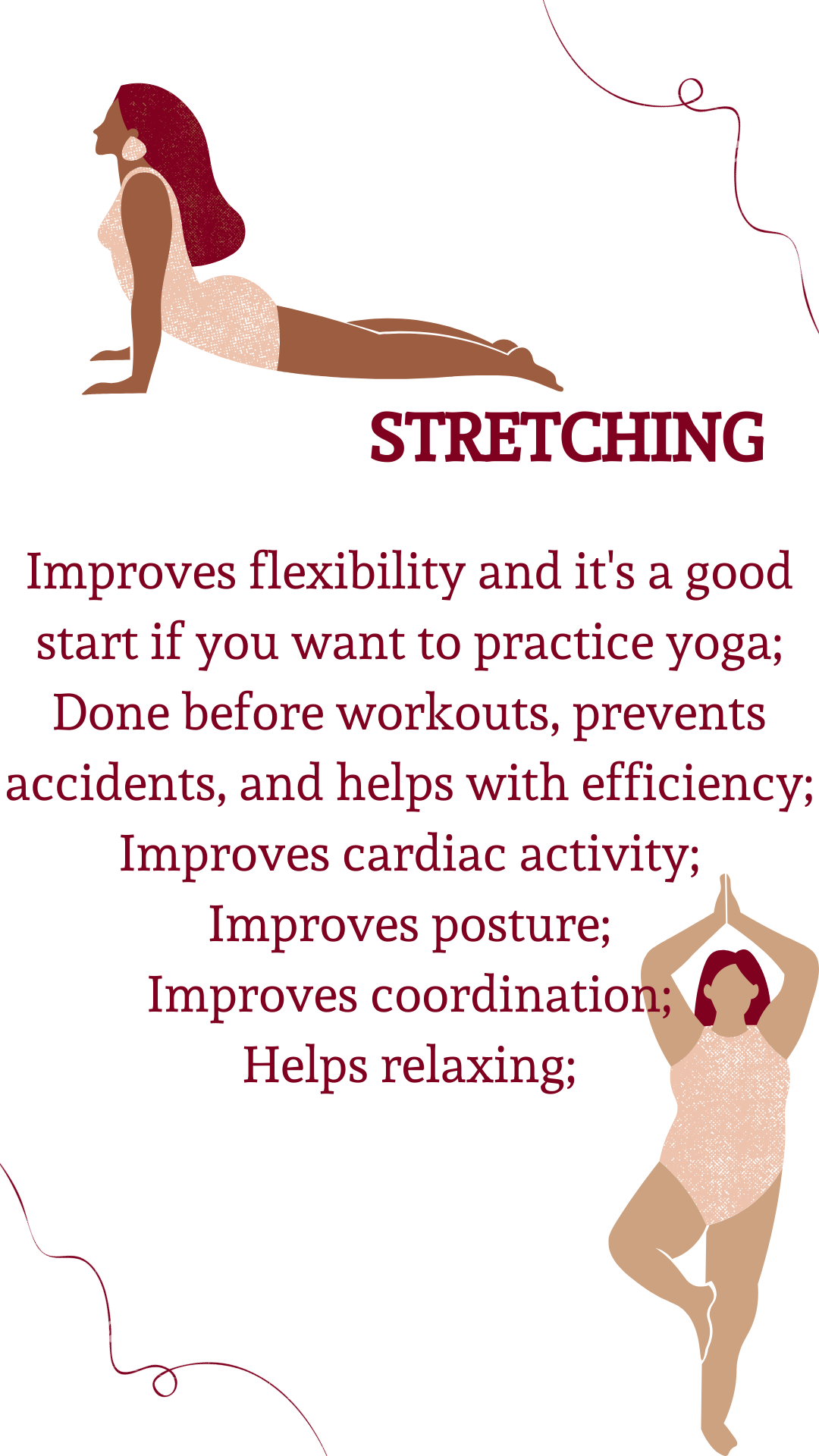 STRETCHING

Improves flexibility and it's a good start if you want to practice yoga;
Done before workouts, prevents accidents, and helps with efficiency;
Improves cardiac activity;
Improves posture;
Improves coordination;
Helps relaxing;